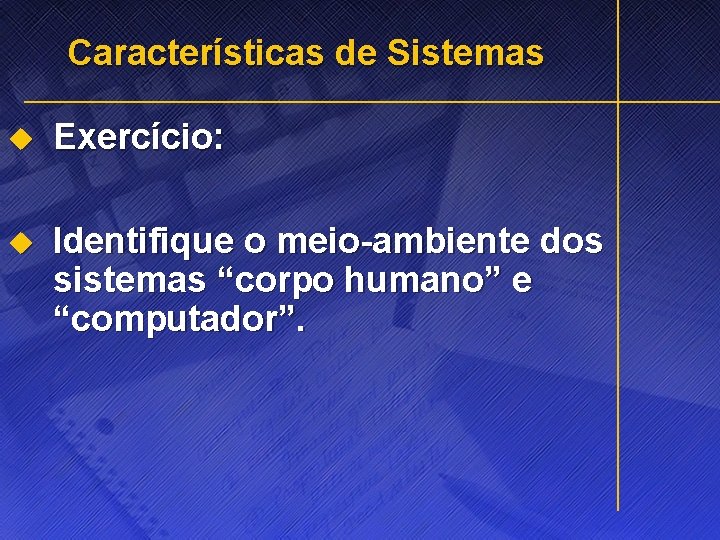 Características de Sistemas

Exercício:

Identifique o meio-ambiente dos sistemas “corpo humano” e “computador”.